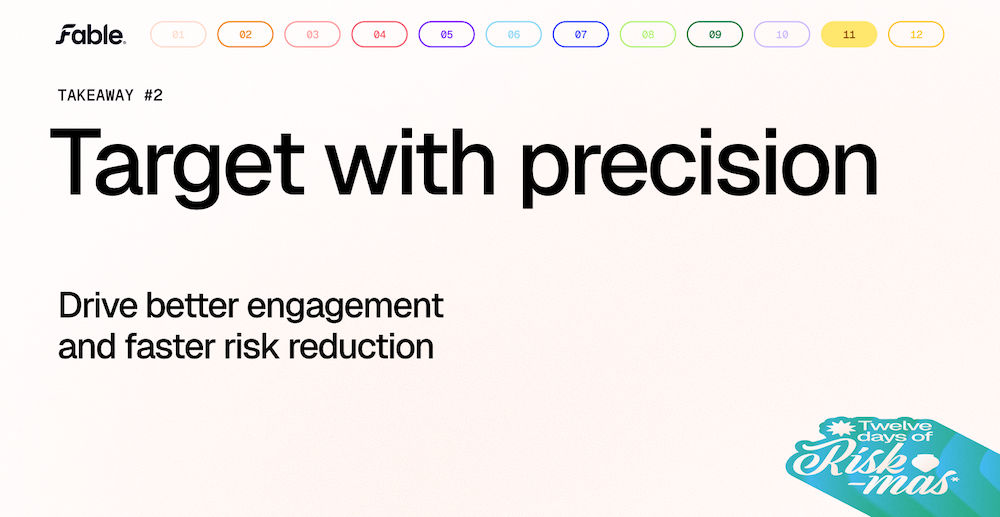 Fable.

01 02 03 04 05 06 07 08 09 10 11 12

TAKEAWAY #2

Target with precision

Drive better engagement and faster risk reduction

Twelve days of Risk-mas